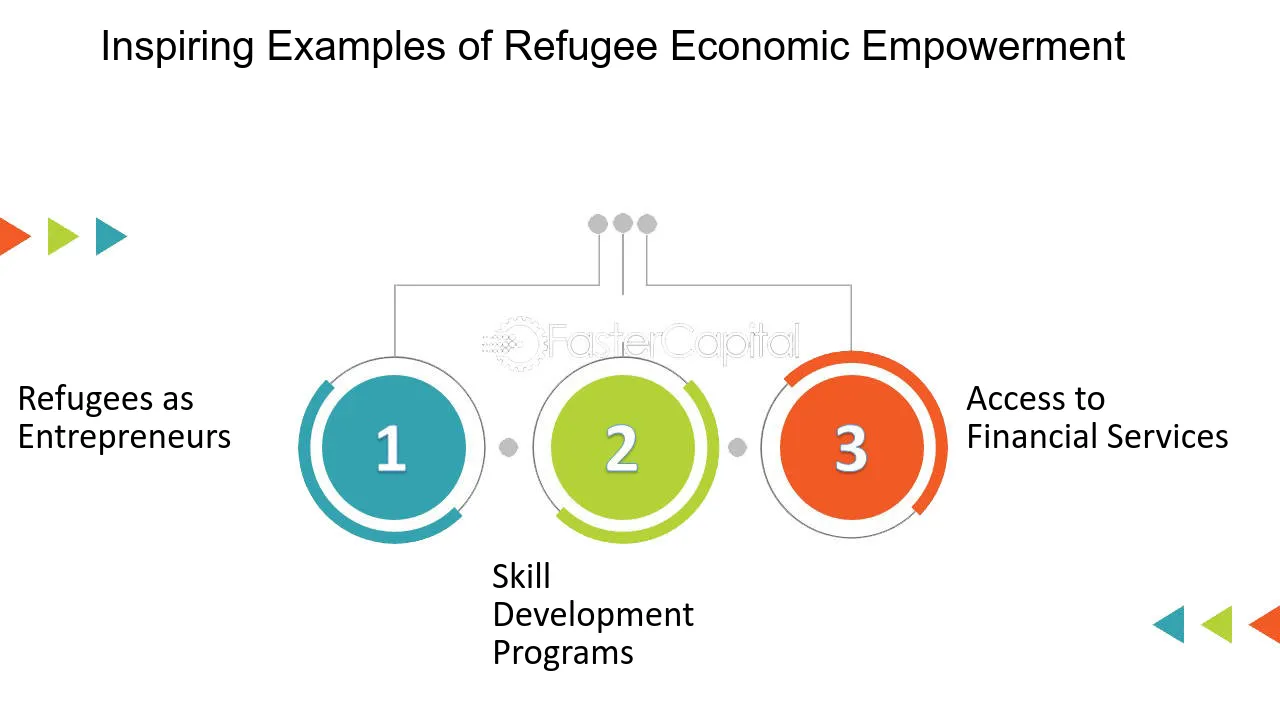 Inspiring Examples of Refugee Economic Empowerment

Refugees as
Entrepreneurs

1

2

3

Access to
Financial Services

Skill
Development
Programs

FasterCapital